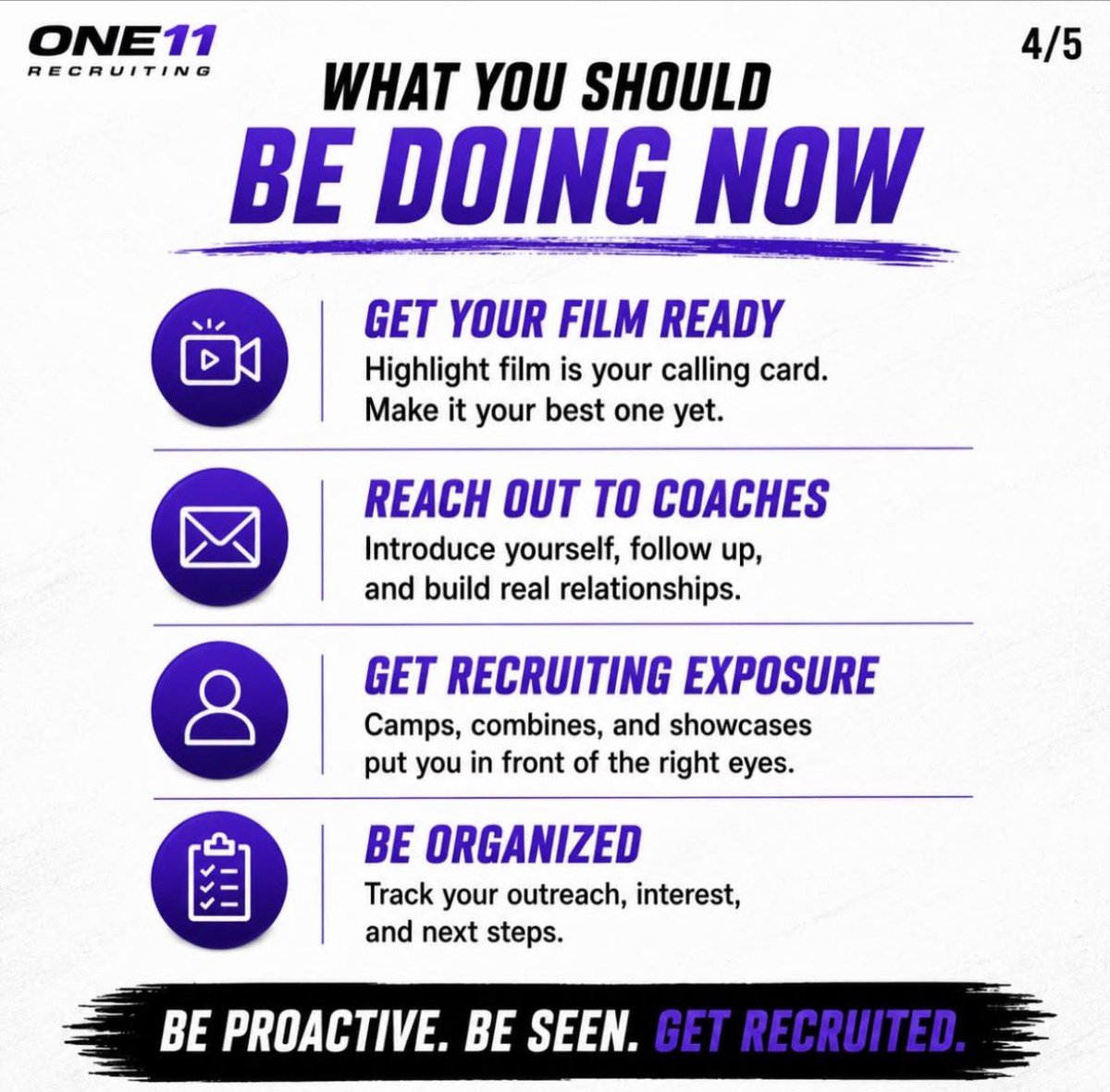 ONE11
RECRUITING

4/5

WHAT YOU SHOULD
BE DOING NOW

GET YOUR FILM READY
Highlight film is your calling card. Make it your best one yet.

REACH OUT TO COACHES
Introduce yourself, follow up, and build real relationships.

GET RECRUITING EXPOSURE
Camps, combines, and showcases put you in front of the right eyes.

BE ORGANIZED
Track your outreach, interest, and next steps.

BE PROACTIVE. BE SEEN. GET RECRUITED.